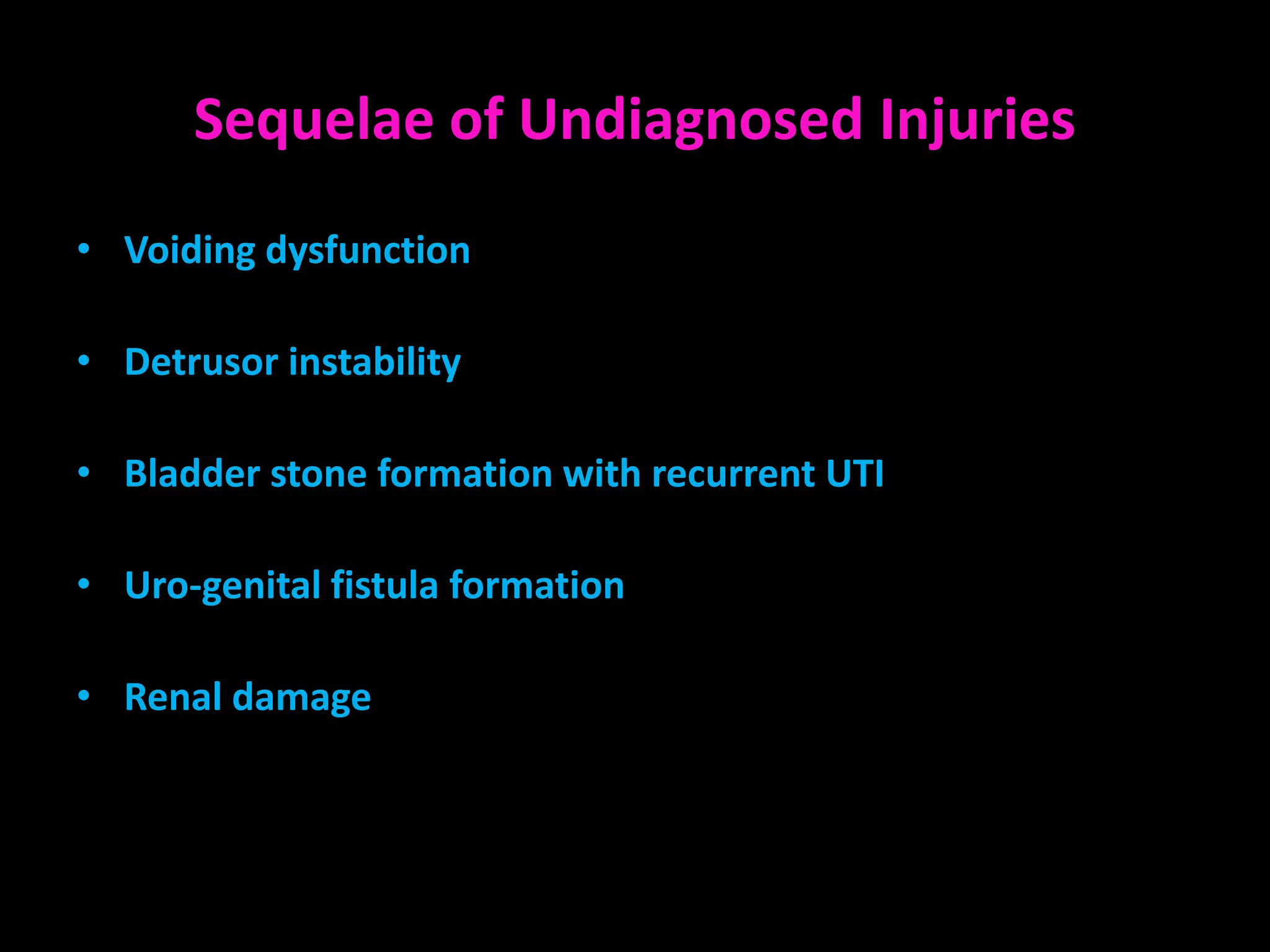 Sequelae of Undiagnosed Injuries

• Voiding dysfunction

• Detrusor instability

• Bladder stone formation with recurrent UTI

• Uro-genital fistula formation

• Renal damage